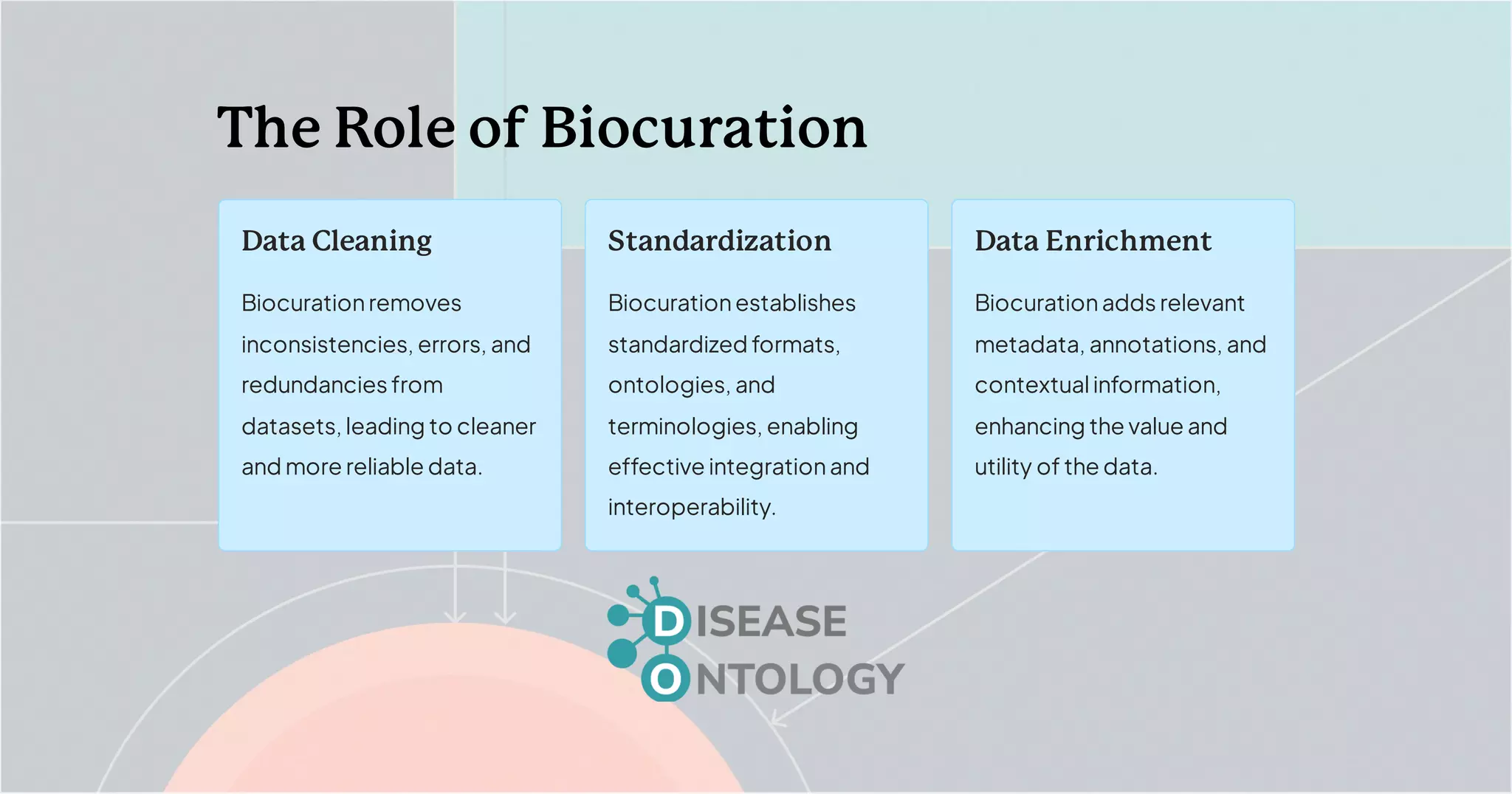 The Role of Biocuration

Data Cleaning

Biocuration removes inconsistencies, errors, and redundancies from datasets, leading to cleaner and more reliable data.

Standardization

Biocuration establishes standardized formats, ontologies, and terminologies, enabling effective integration and interoperability.

Data Enrichment

Biocuration adds relevant metadata, annotations, and contextual information, enhancing the value and utility of the data.

DISEASE
ONTOLOGY